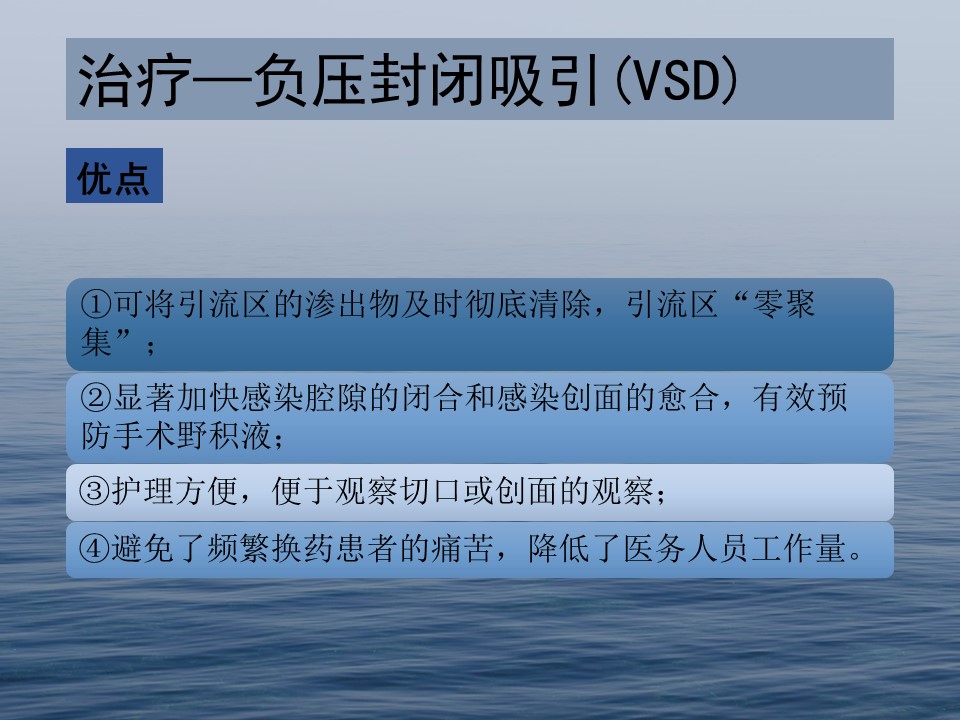 治疗—负压封闭吸引(VSD)

优点

①可将引流区的渗出物及时彻底清除，引流区“零聚集”；

②显著加快感染腔隙的闭合和感染创面的愈合，有效预防手术野积液；

③护理方便，便于观察切口或创面的观察；

④避免了频繁换药患者的痛苦，降低了医务人员工作量。